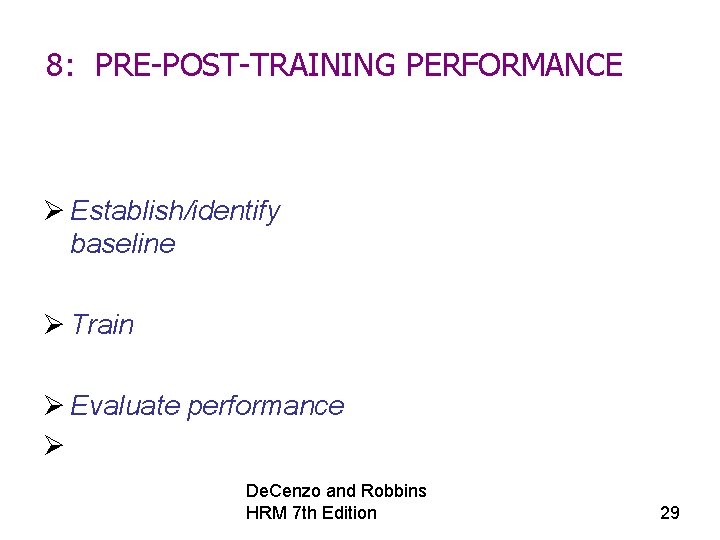 8: PRE-POST-TRAINING PERFORMANCE

➢ Establish/identify baseline

➢ Train

➢ Evaluate performance

➢

DeCenzo and Robbins
HRM 7th Edition

29